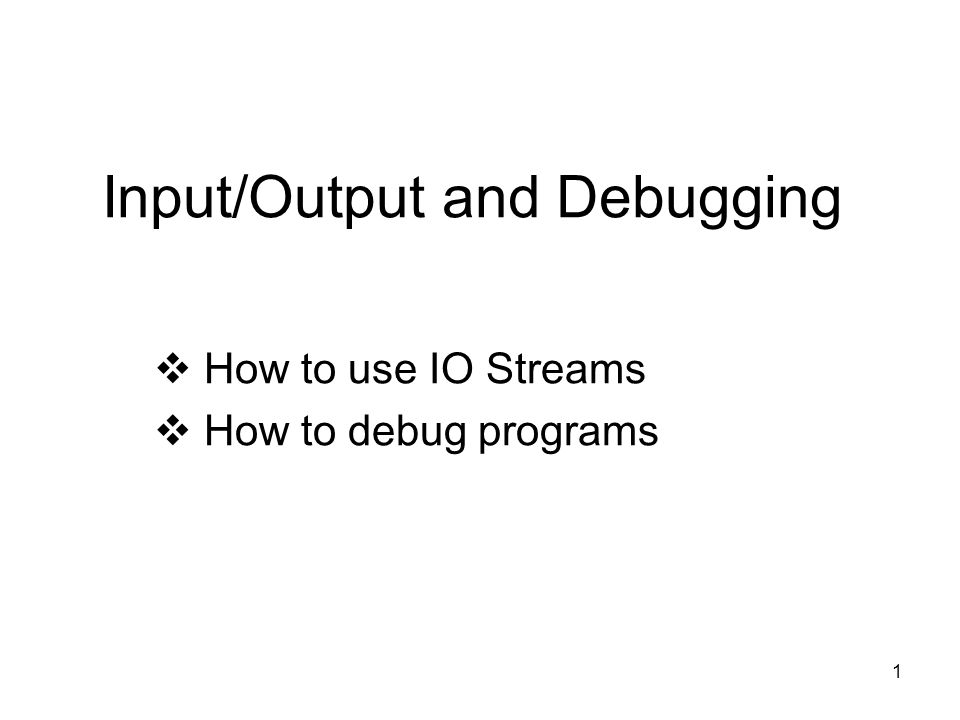 Input/Output and Debugging

❖ How to use IO Streams
❖ How to debug programs

1